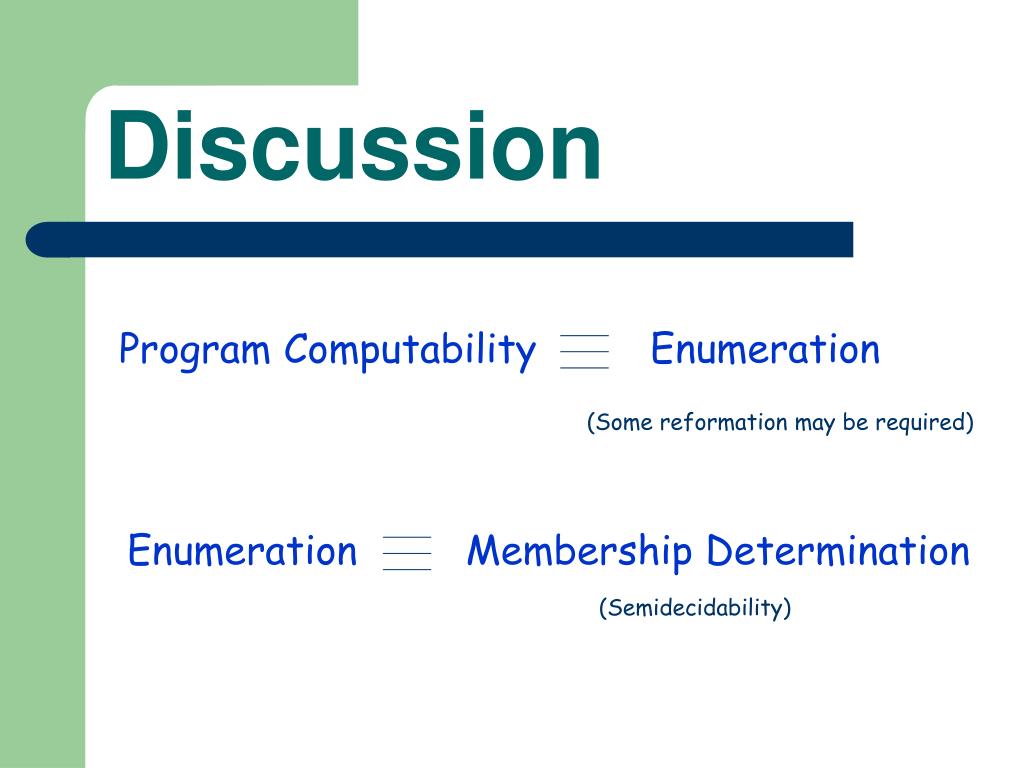 Discussion

Program Computability $\equiv$ Enumeration

(Some reformation may be required)

Enumeration $\equiv$ Membership Determination

(Semidecidability)